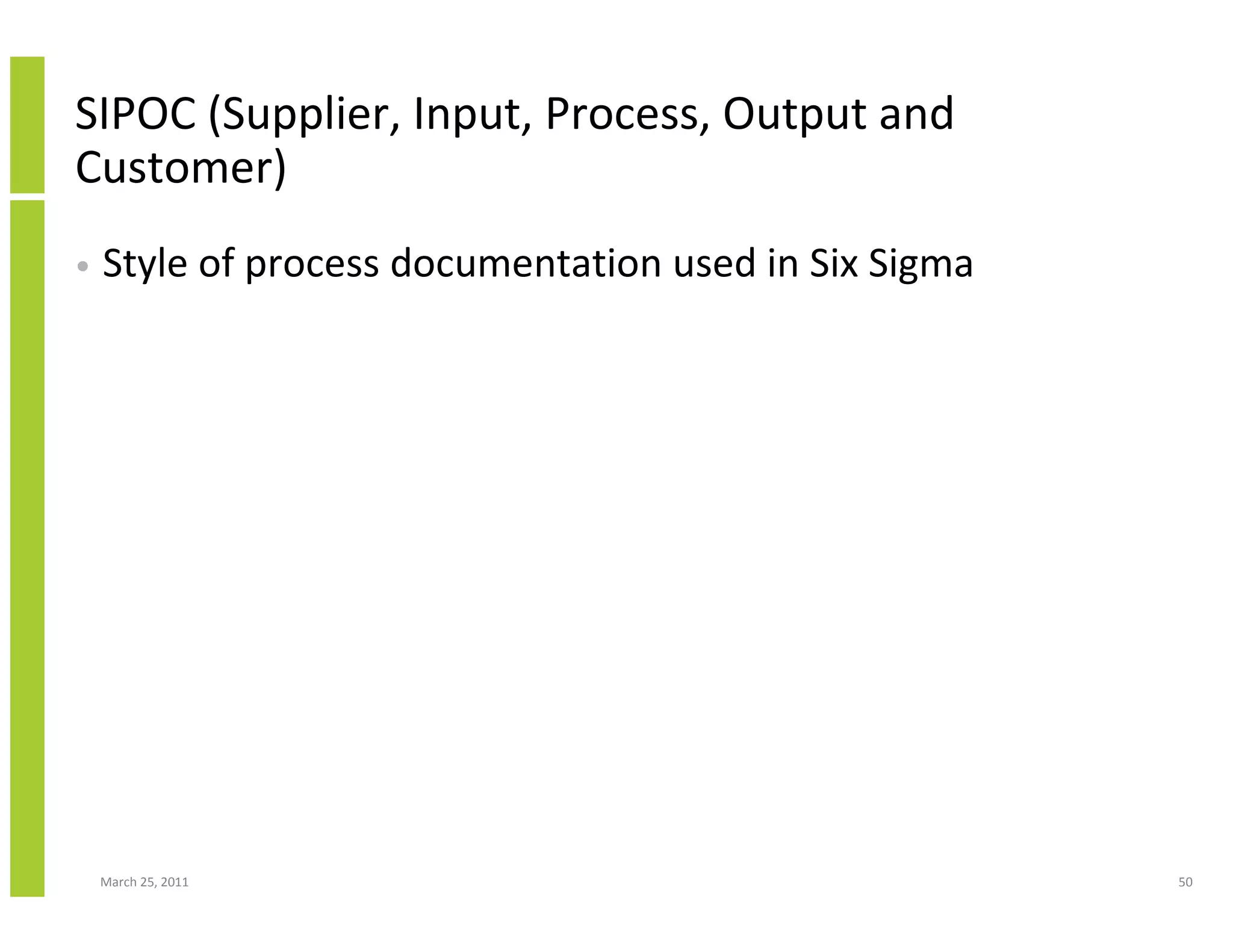 SIPOC (Supplier, Input, Process, Output and Customer)

• Style of process documentation used in Six Sigma

March 25, 2011

50